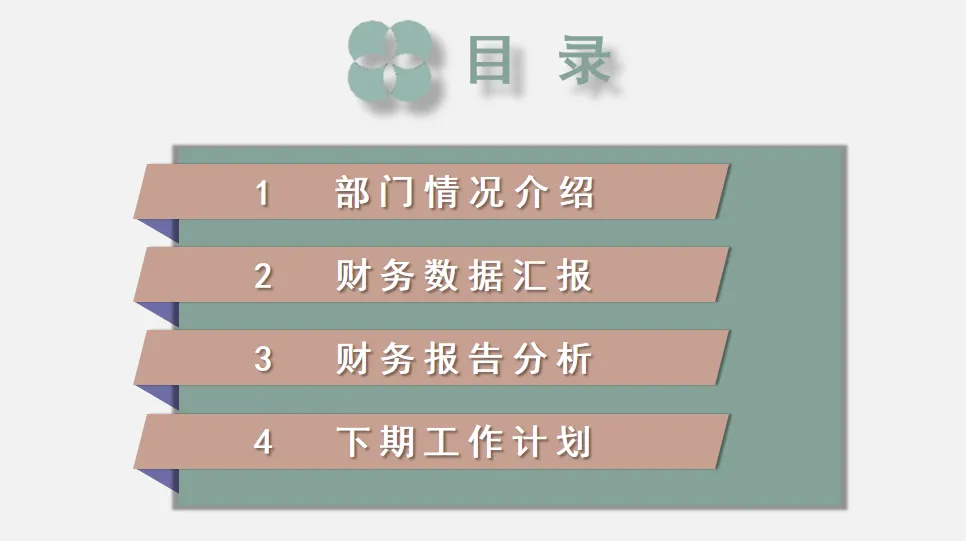 目 录

1 部门情况介绍

2 财务数据汇报

3 财务报告分析

4 下期工作计划